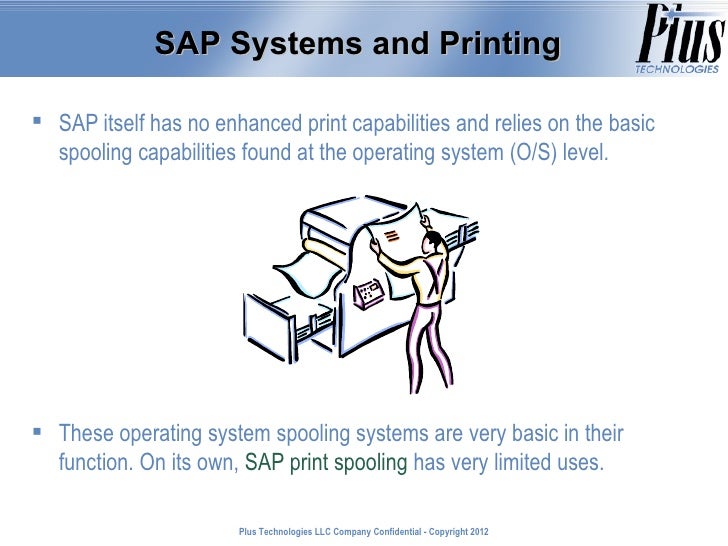 SAP Systems and Printing

Plus TECHNOLOGIES

▪ SAP itself has no enhanced print capabilities and relies on the basic spooling capabilities found at the operating system (O/S) level.

▪ These operating system spooling systems are very basic in their function. On its own, SAP print spooling has very limited uses.

Plus Technologies LLC Company Confidential - Copyright 2012